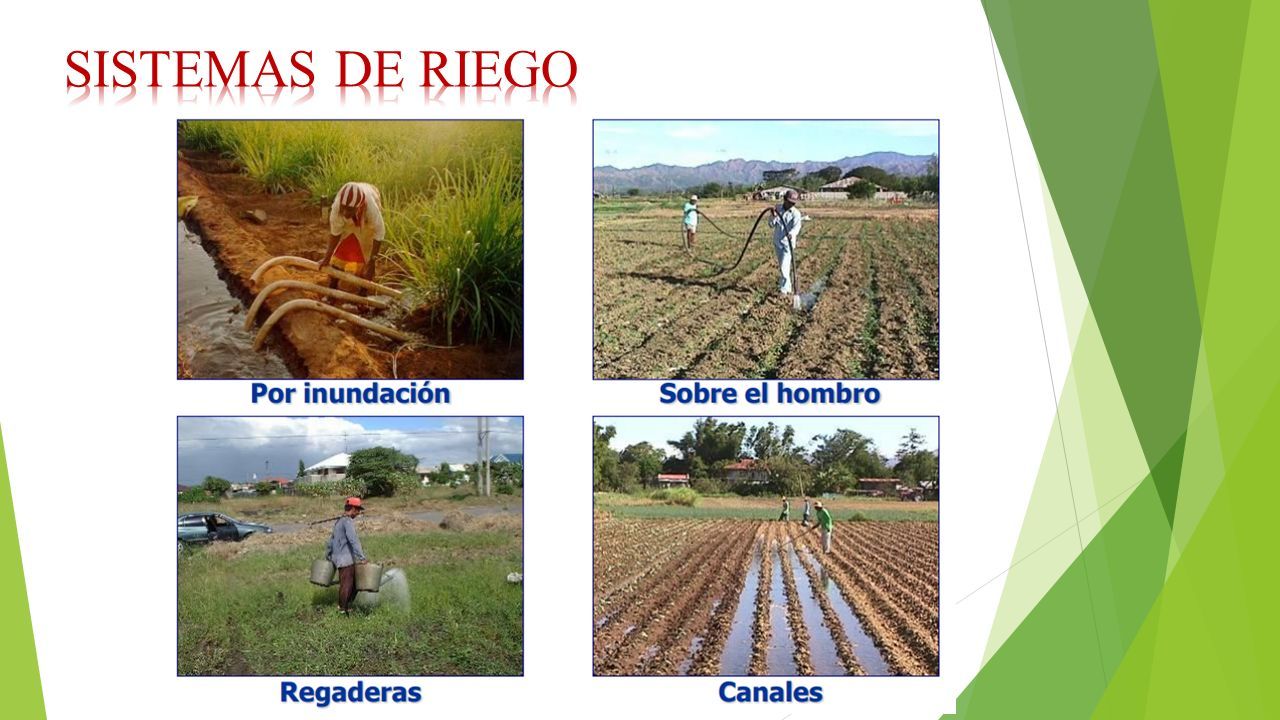 SISTEMAS DE RIEGO

Por inundación

Sobre el hombro

Regaderas

Canales